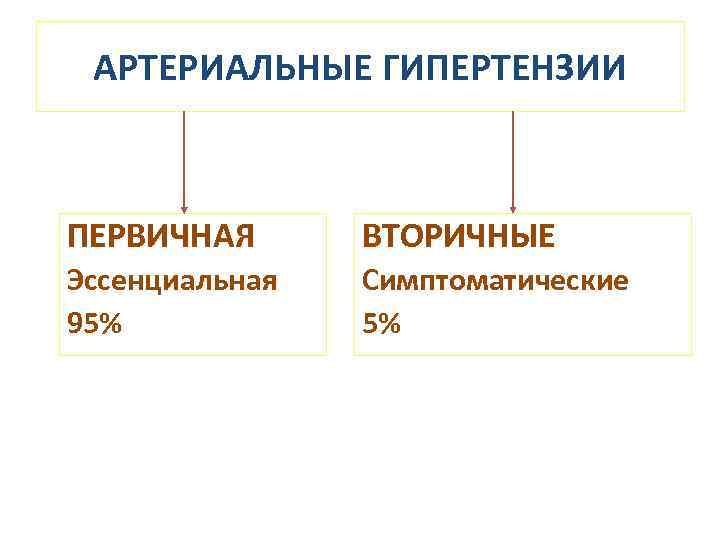 АРТЕРИАЛЬНЫЕ ГИПЕРТЕНЗИИ

ПЕРВИЧНАЯ
Эссенциальная
95%

ВТОРИЧНЫЕ
Симптоматические
5%